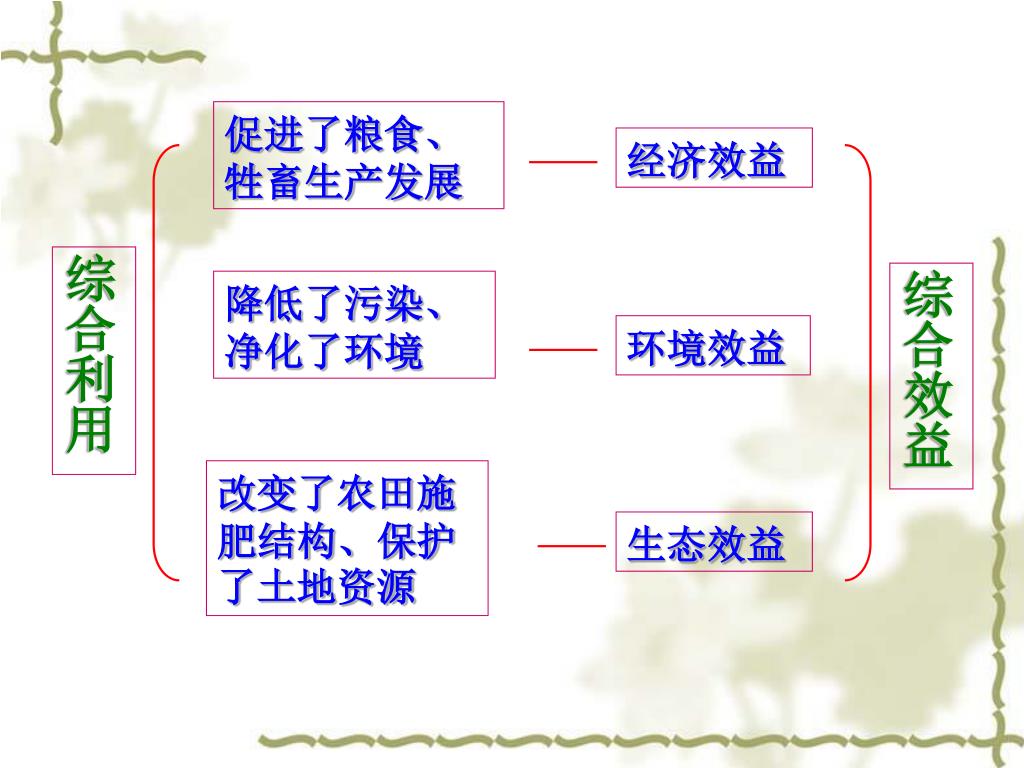 综合利用

促进了粮食、牲畜生产发展

经济效益

降低了污染、净化了环境

环境效益

改变了农田施肥结构、保护了土地资源

生态效益

综合效益